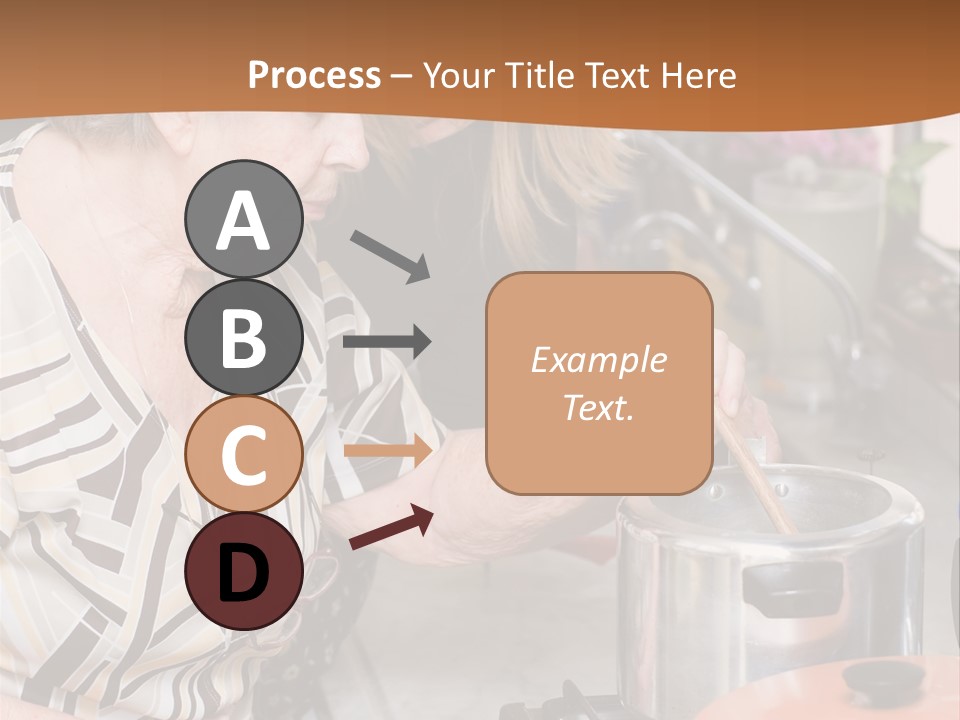 Process – Your Title Text Here

A

B

C

D

Example Text.